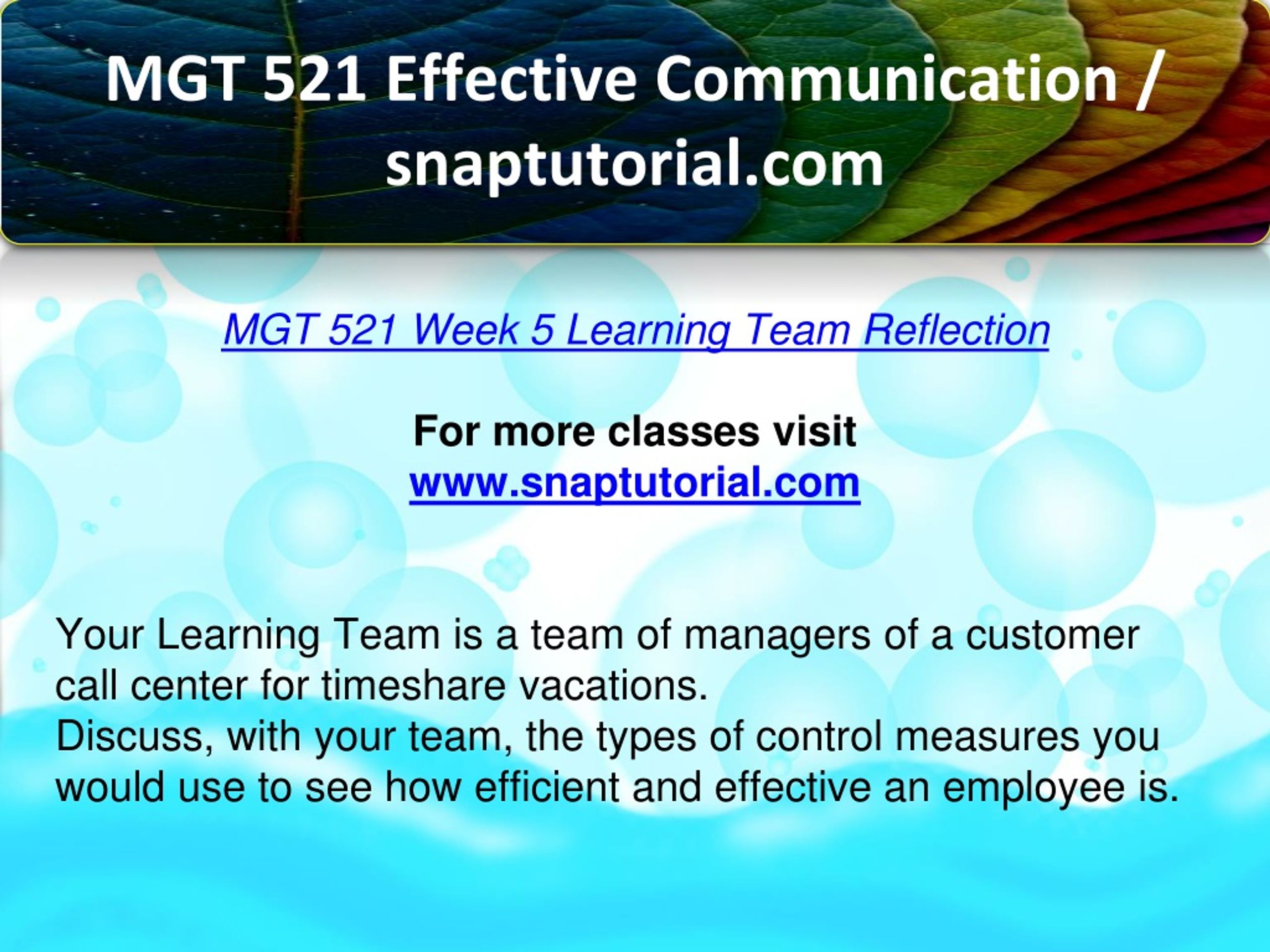 MGT 521 Effective Communication / snaptutorial.com

MGT 521 Week 5 Learning Team Reflection

For more classes visit
www.snaptutorial.com

Your Learning Team is a team of managers of a customer call center for timeshare vacations.
Discuss, with your team, the types of control measures you would use to see how efficient and effective an employee is.